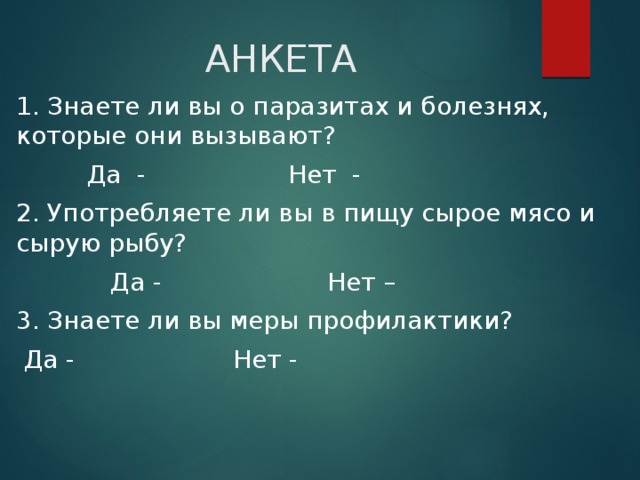 АНКЕТА

1. Знаете ли вы о паразитах и болезнях, которые они вызывают?

Да - Нет -

2. Употребляете ли вы в пищу сырое мясо и сырую рыбу?

Да - Нет –

3. Знаете ли вы меры профилактики?

Да - Нет -